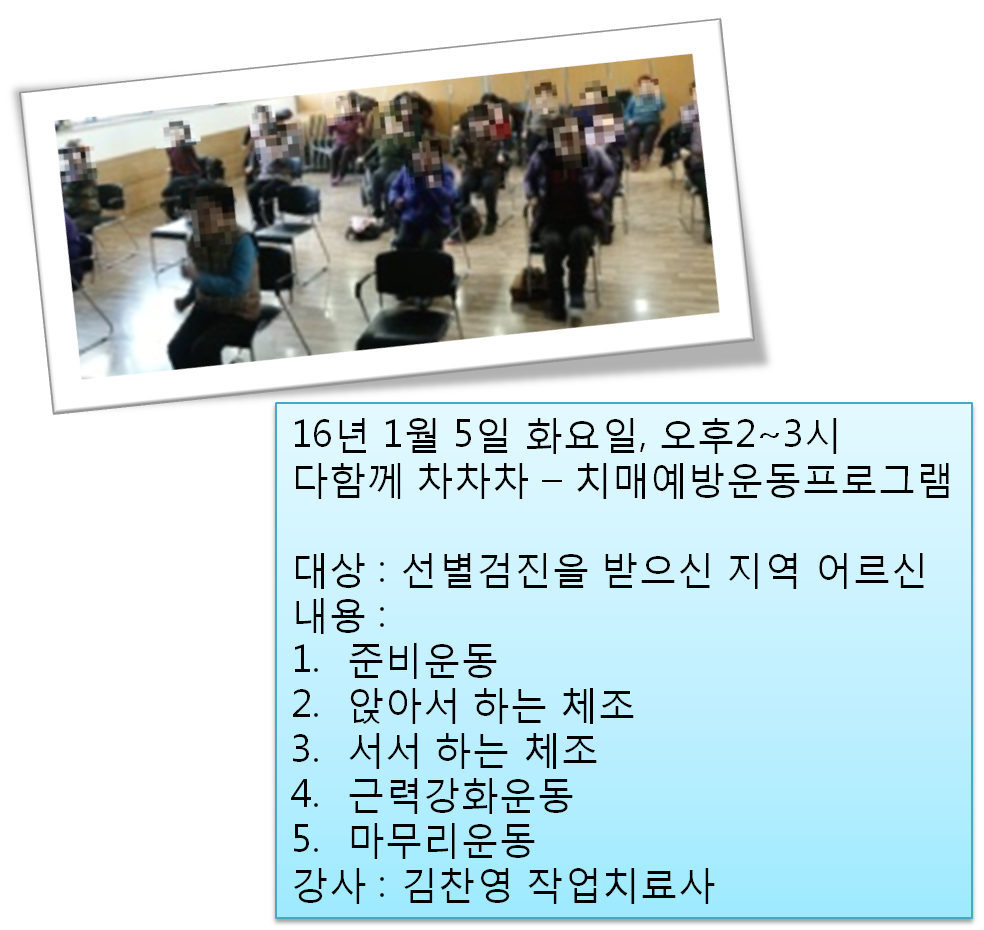 16년 1월 5일 화요일, 오후2~3시
다함께 차차차 – 치매예방운동프로그램

대상 : 선별검진을 받으신 지역 어르신
내용 :
1. 준비운동
2. 앉아서 하는 체조
3. 서서 하는 체조
4. 근력강화운동
5. 마무리운동
강사 : 김찬영 작업치료사